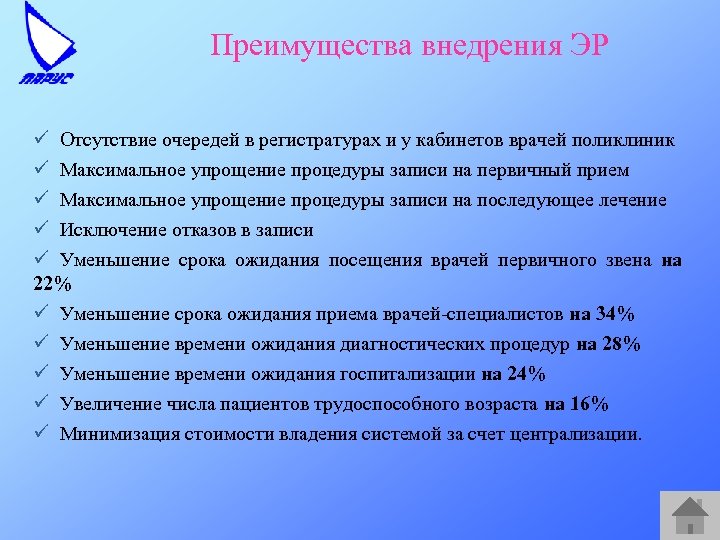 ПАРУС

Преимущества внедрения ЭР

✓ Отсутствие очередей в регистратурах и у кабинетов врачей поликлиник
✓ Максимальное упрощение процедуры записи на первичный прием
✓ Максимальное упрощение процедуры записи на последующее лечение
✓ Исключение отказов в записи
✓ Уменьшение срока ожидания посещения врачей первичного звена на 22%
✓ Уменьшение срока ожидания приема врачей-специалистов на 34%
✓ Уменьшение времени ожидания диагностических процедур на 28%
✓ Уменьшение времени ожидания госпитализации на 24%
✓ Увеличение числа пациентов трудоспособного возраста на 16%
✓ Минимизация стоимости владения системой за счет централизации.